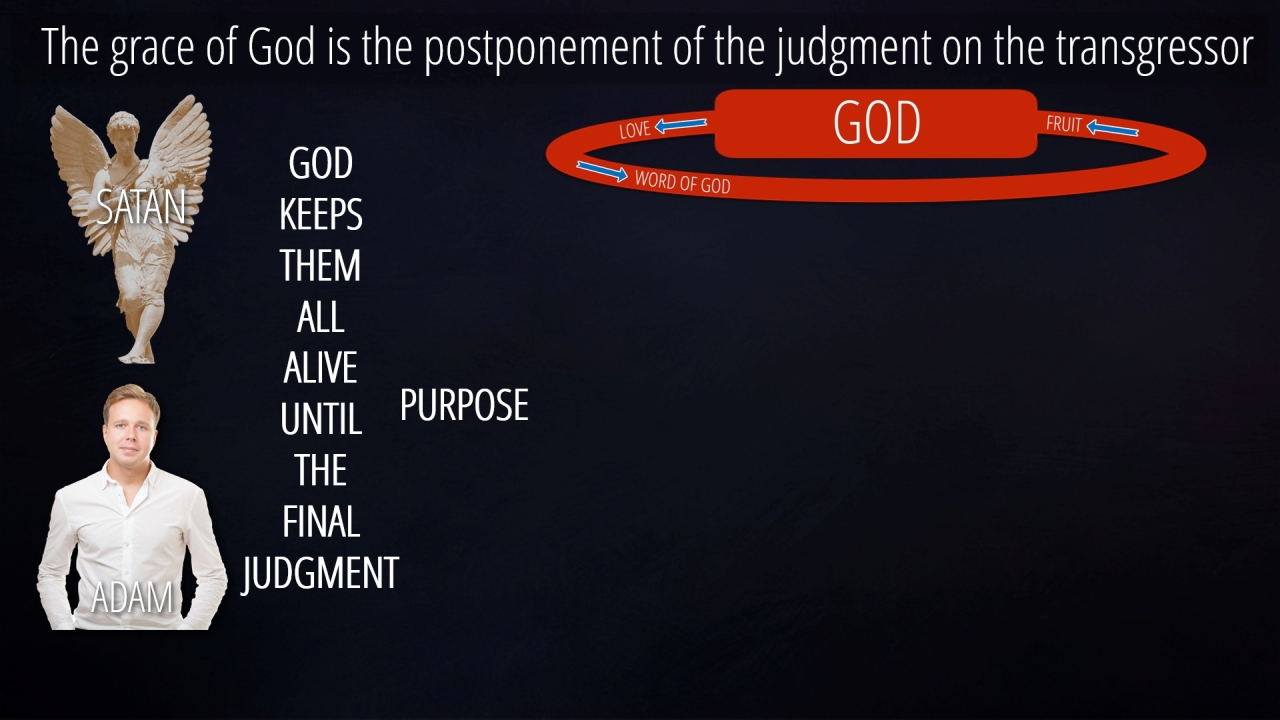 The grace of God is the postponement of the judgment on the transgressor

SATAN

ADAM

GOD KEEPS THEM ALL ALIVE UNTIL THE FINAL JUDGMENT

PURPOSE

LOVE

GOD

FRUIT

WORD OF GOD